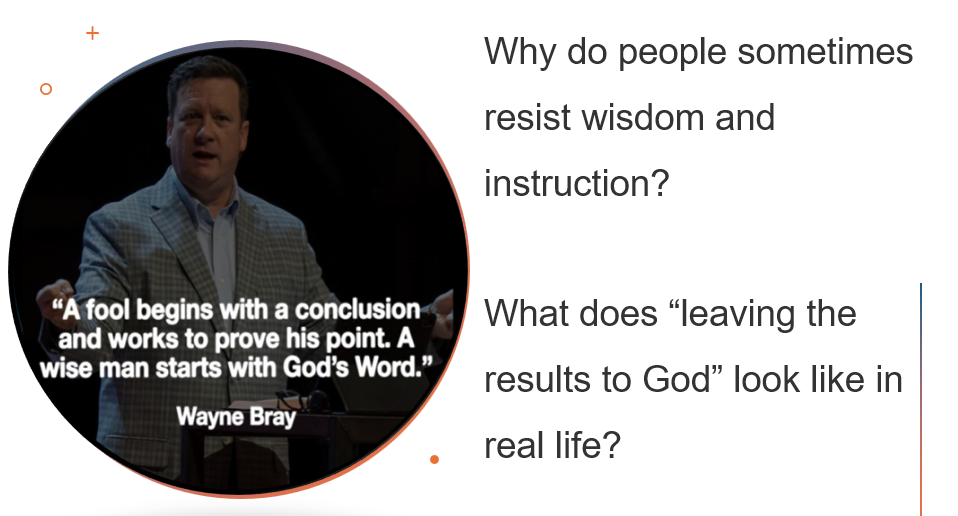 “A fool begins with a conclusion and works to prove his point. A wise man starts with God’s Word.”

Wayne Bray

Why do people sometimes resist wisdom and instruction?

What does “leaving the results to God” look like in real life?